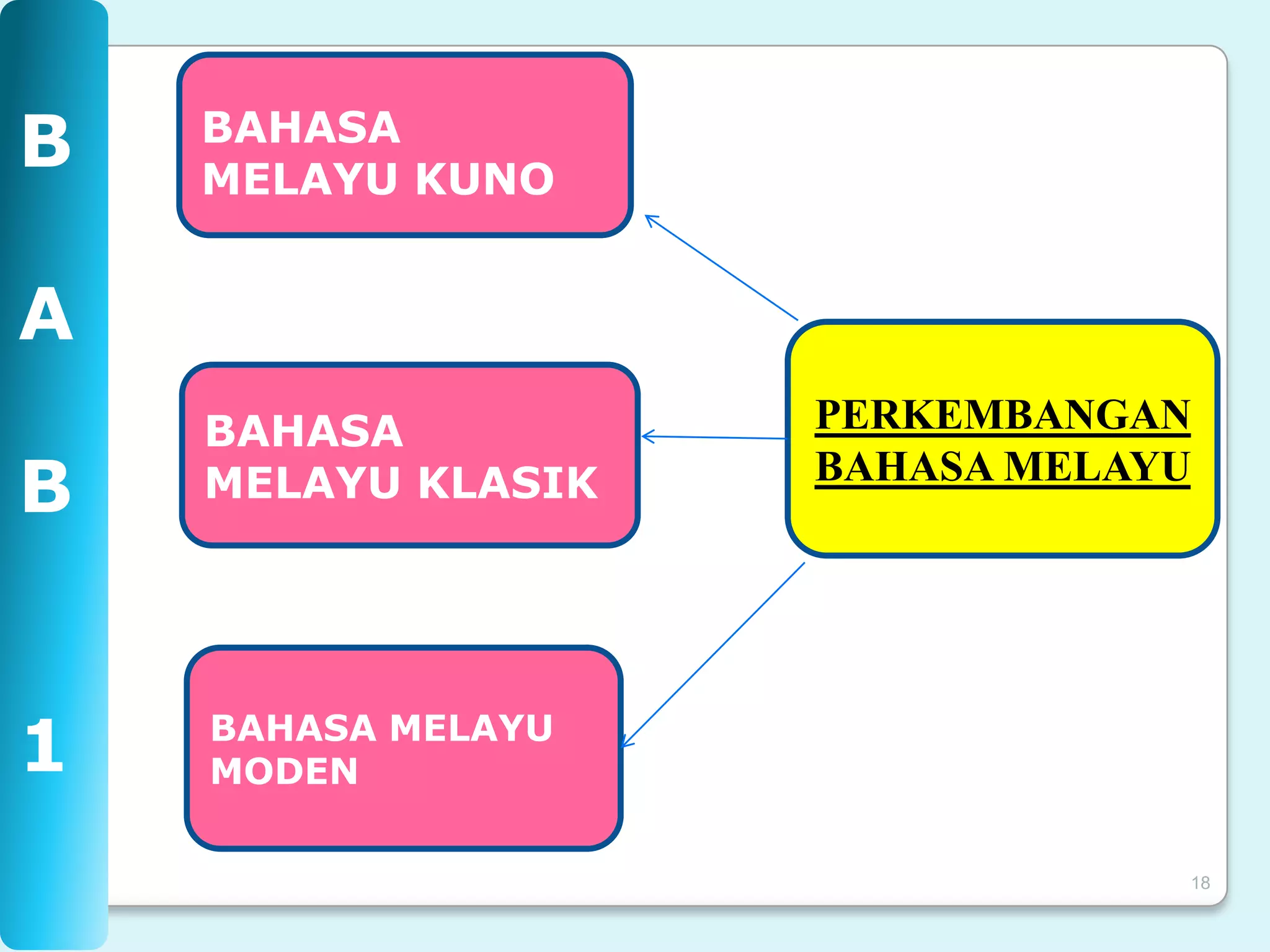 B
A
B
1

BAHASA MELAYU KUNO

BAHASA MELAYU KLASIK

BAHASA MELAYU MODEN

PERKEMBANGAN BAHASA MELAYU

18